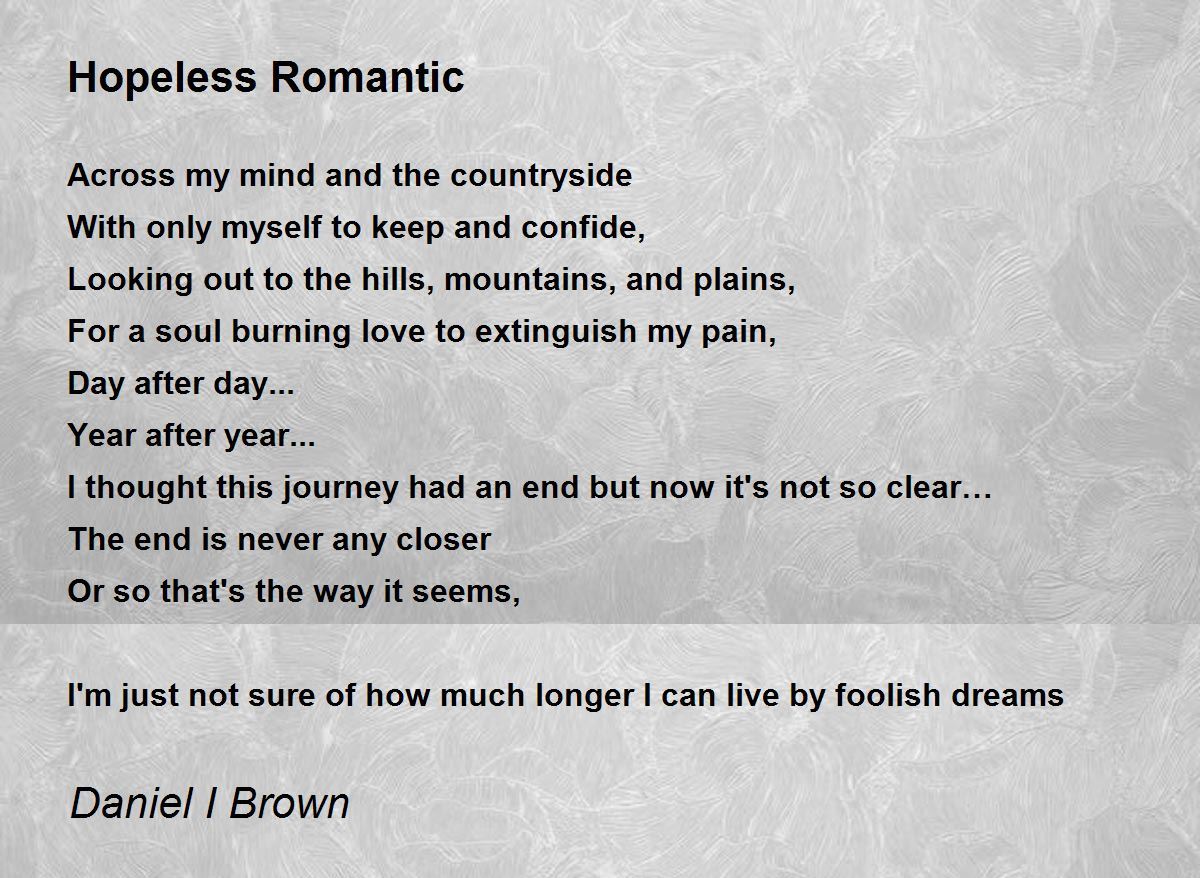 Hopeless Romantic

Across my mind and the countryside
With only myself to keep and confide,
Looking out to the hills, mountains, and plains,
For a soul burning love to extinguish my pain,
Day after day...
Year after year...
I thought this journey had an end but now it's not so clear…
The end is never any closer
Or so that's the way it seems,

I'm just not sure of how much longer I can live by foolish dreams

Daniel I Brown